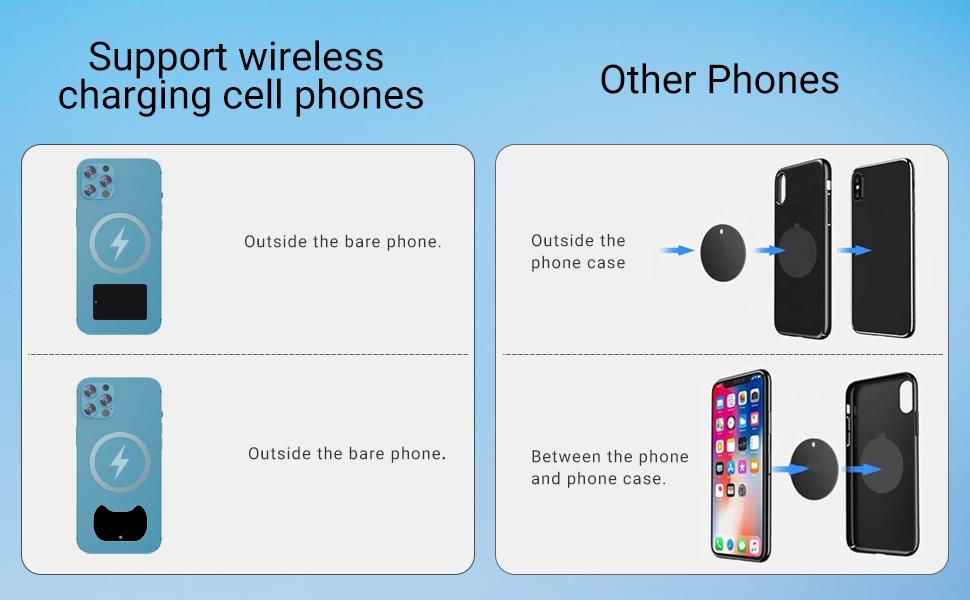 Support wireless charging cell phones

Outside the bare phone.

Outside the bare phone.

Other Phones

Outside the phone case

Between the phone and phone case.